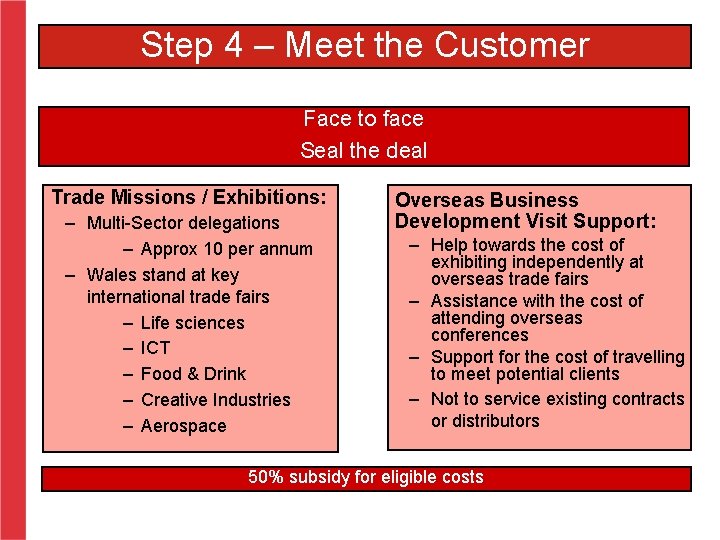 Step 4 – Meet the Customer

Face to face
Seal the deal

Trade Missions / Exhibitions:
– Multi-Sector delegations
– Approx 10 per annum
– Wales stand at key international trade fairs
– Life sciences
– ICT
– Food & Drink
– Creative Industries
– Aerospace

Overseas Business Development Visit Support:
– Help towards the cost of exhibiting independently at overseas trade fairs
– Assistance with the cost of attending overseas conferences
– Support for the cost of travelling to meet potential clients
– Not to service existing contracts or distributors

50% subsidy for eligible costs